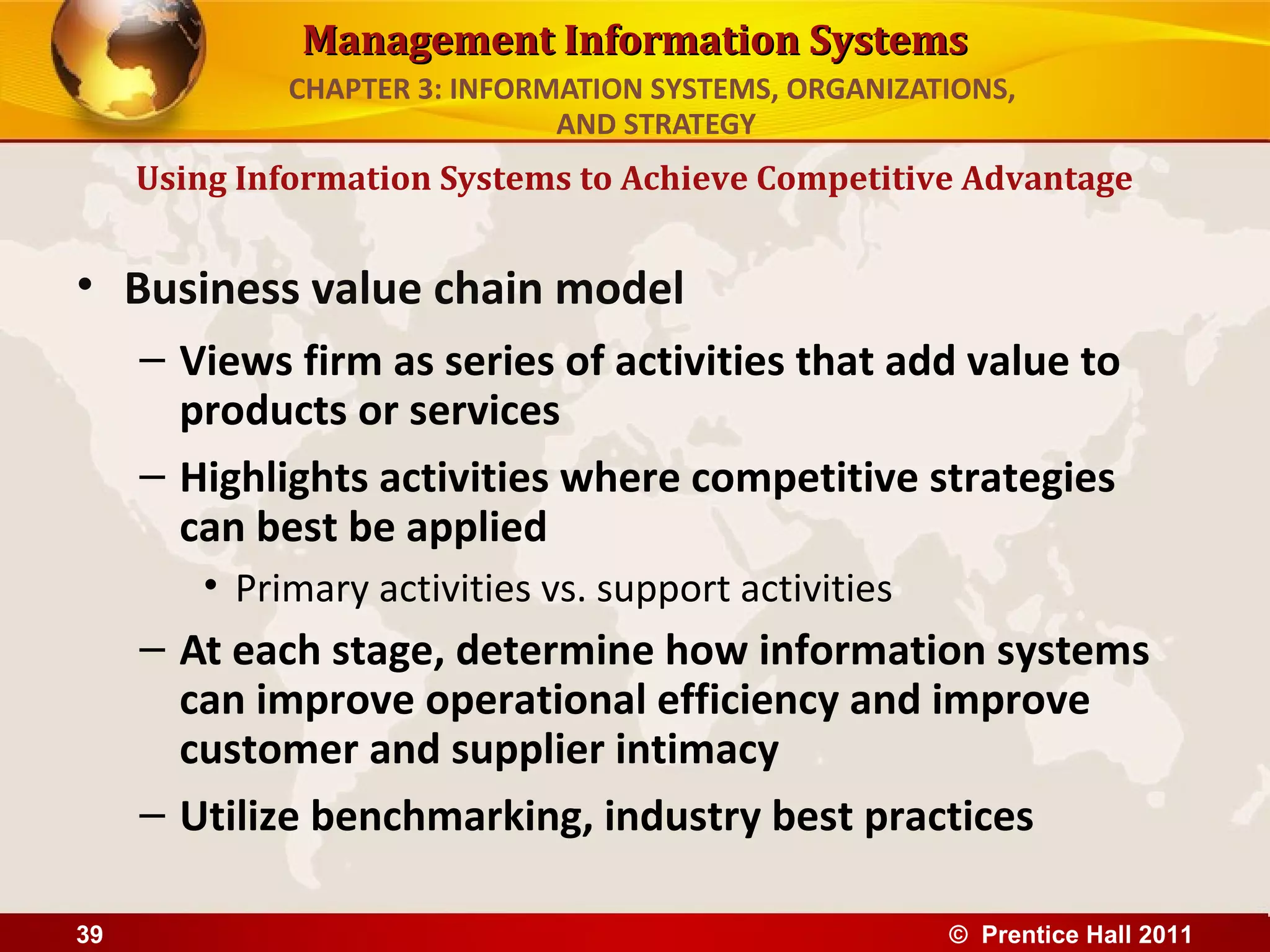 Management Information Systems

CHAPTER 3: INFORMATION SYSTEMS, ORGANIZATIONS, AND STRATEGY

Using Information Systems to Achieve Competitive Advantage

• Business value chain model

– Views firm as series of activities that add value to products or services

– Highlights activities where competitive strategies can best be applied

• Primary activities vs. support activities

– At each stage, determine how information systems can improve operational efficiency and improve customer and supplier intimacy

– Utilize benchmarking, industry best practices

39

© Prentice Hall 2011